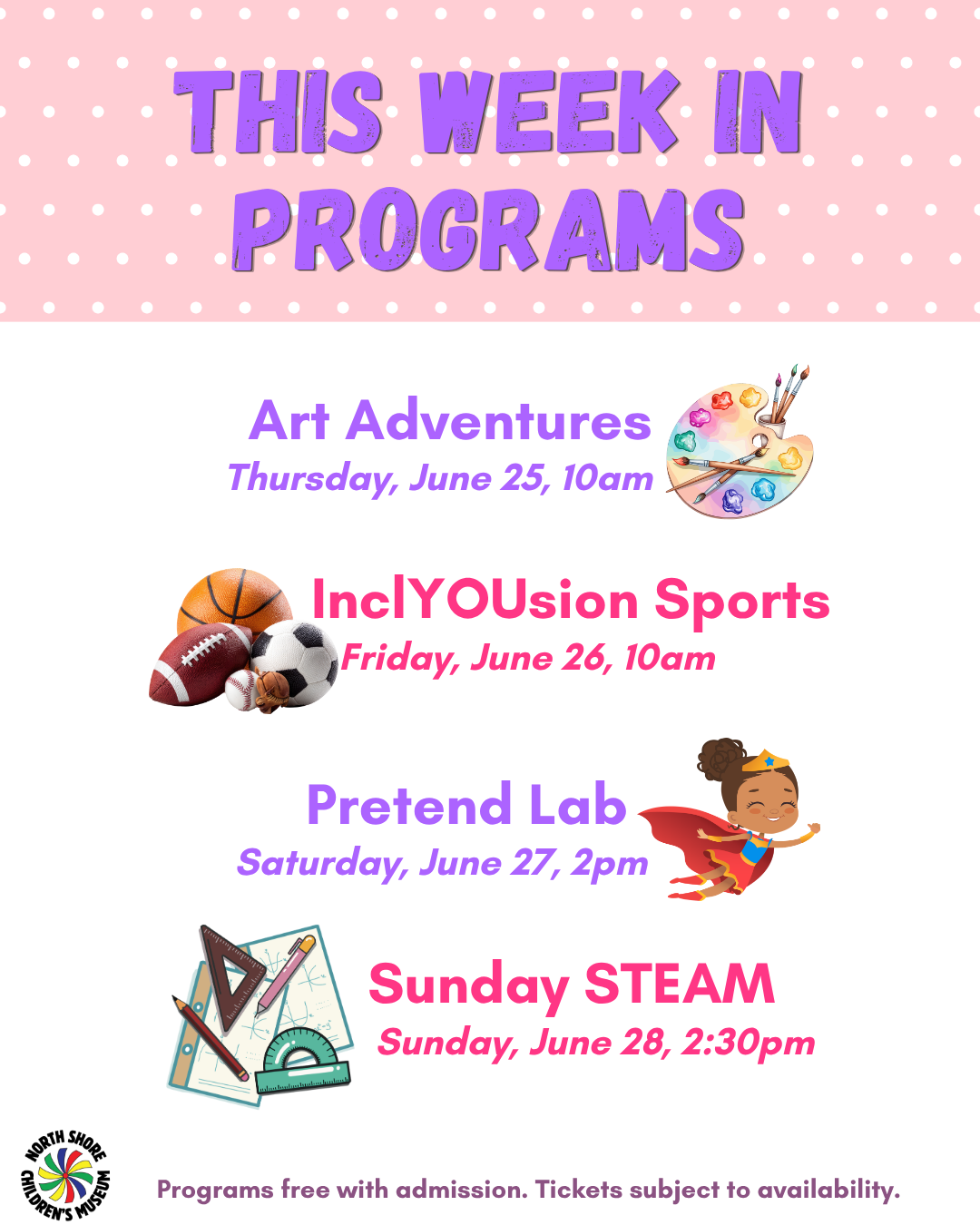 THIS WEEK IN PROGRAMS

Art Adventures
Thursday, June 25, 10am

InclYOUsion Sports
Friday, June 26, 10am

Pretend Lab
Saturday, June 27, 2pm

Sunday STEAM
Sunday, June 28, 2:30pm

NORTH SHORE CHILDREN'S MUSEUM

Programs free with admission. Tickets subject to availability.